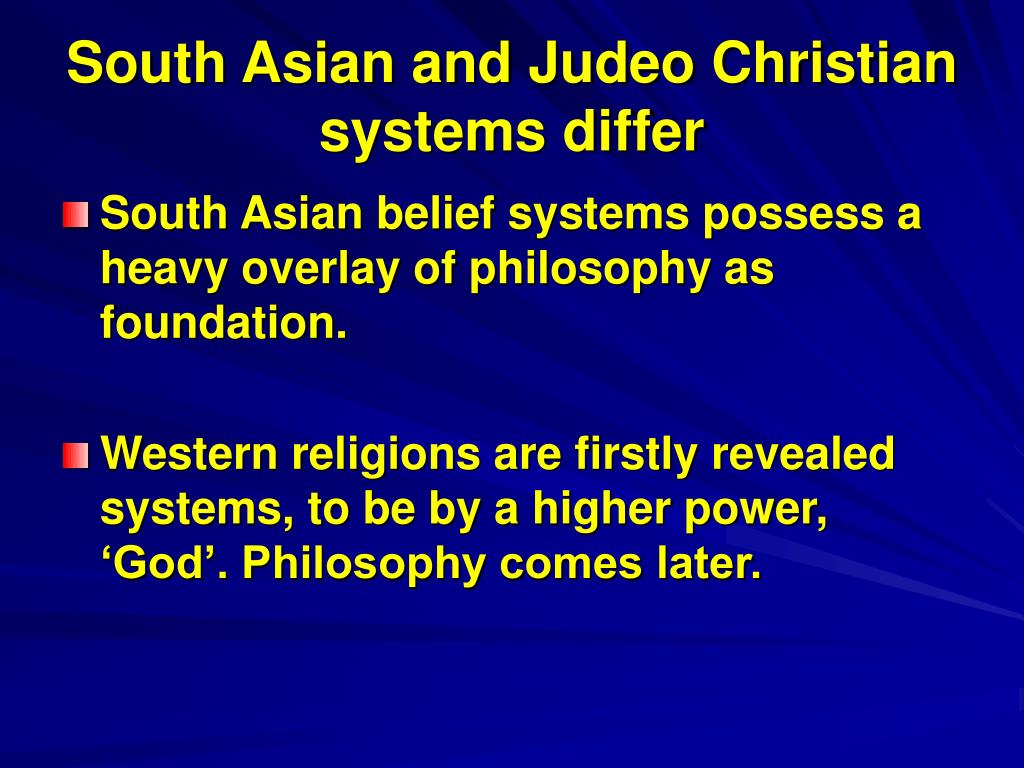 South Asian and Judeo Christian systems differ

South Asian belief systems possess a heavy overlay of philosophy as foundation.

Western religions are firstly revealed systems, to be by a higher power, ‘God’. Philosophy comes later.